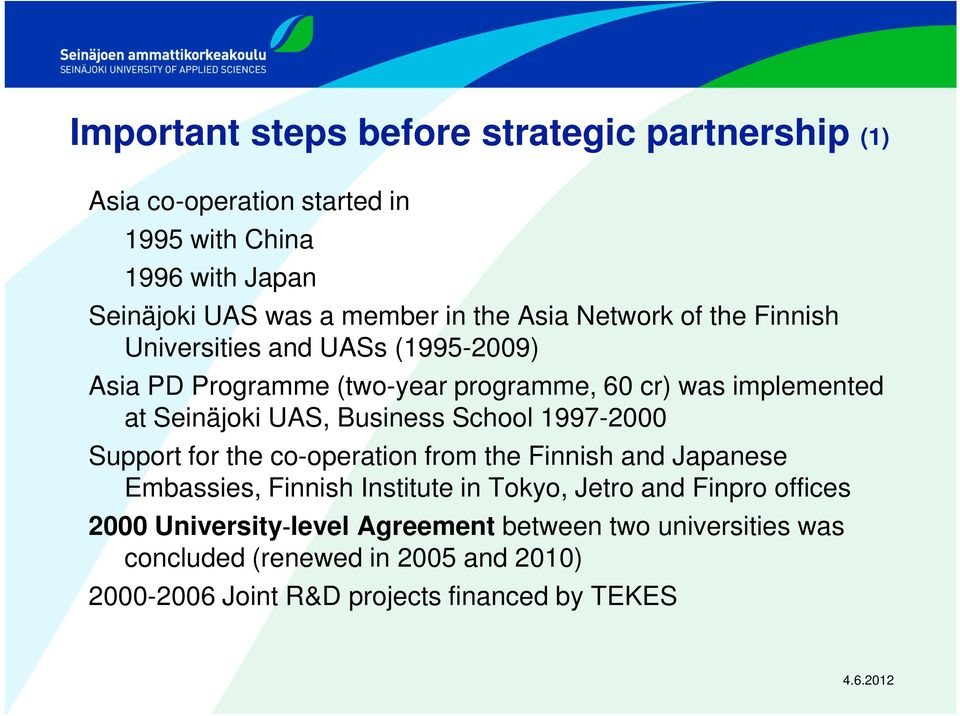 Seinäjoen ammattikorkeakoulu
SEINÄJOKI UNIVERSITY OF APPLIED SCIENCES

Important steps before strategic partnership (1)

Asia co-operation started in

1995 with China

1996 with Japan

Seinäjoki UAS was a member in the Asia Network of the Finnish Universities and UASs (1995-2009)

Asia PD Programme (two-year programme, 60 cr) was implemented at Seinäjoki UAS, Business School 1997-2000

Support for the co-operation from the Finnish and Japanese Embassies, Finnish Institute in Tokyo, Jetro and Finpro offices

2000 University-level Agreement between two universities was concluded (renewed in 2005 and 2010)

2000-2006 Joint R&D projects financed by TEKES

4.6.2012